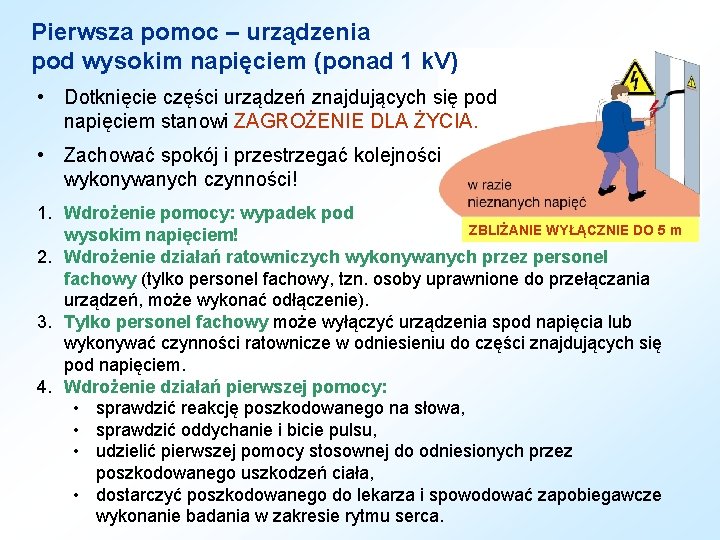 Pierwsza pomoc – urządzenia pod wysokim napięciem (ponad 1 kV)

• Dotknięcie części urządzeń znajdujących się pod napięciem stanowi ZAGROŻENIE DLA ŻYCIA.

• Zachować spokój i przestrzegać kolejności wykonywanych czynności!

w razie nieznanych napięć

ZBLIŻANIE WYŁĄCZNIE DO 5 m

1. Wdrożenie pomocy: wypadek pod wysokim napięciem!
2. Wdrożenie działań ratowniczych wykonywanych przez personel fachowy (tylko personel fachowy, tzn. osoby uprawnione do przełączania urządzeń, może wykonać odłączenie).
3. Tylko personel fachowy może wyłączyć urządzenia spod napięcia lub wykonywać czynności ratownicze w odniesieniu do części znajdujących się pod napięciem.
4. Wdrożenie działań pierwszej pomocy:
• sprawdzić reakcję poszkodowanego na słowa,
• sprawdzić oddychanie i bicie pulsu,
• udzielić pierwszej pomocy stosownej do odniesionych przez poszkodowanego uszkodzeń ciała,
• dostarczyć poszkodowanego do lekarza i spowodować zapobiegawcze wykonanie badania w zakresie rytmu serca.